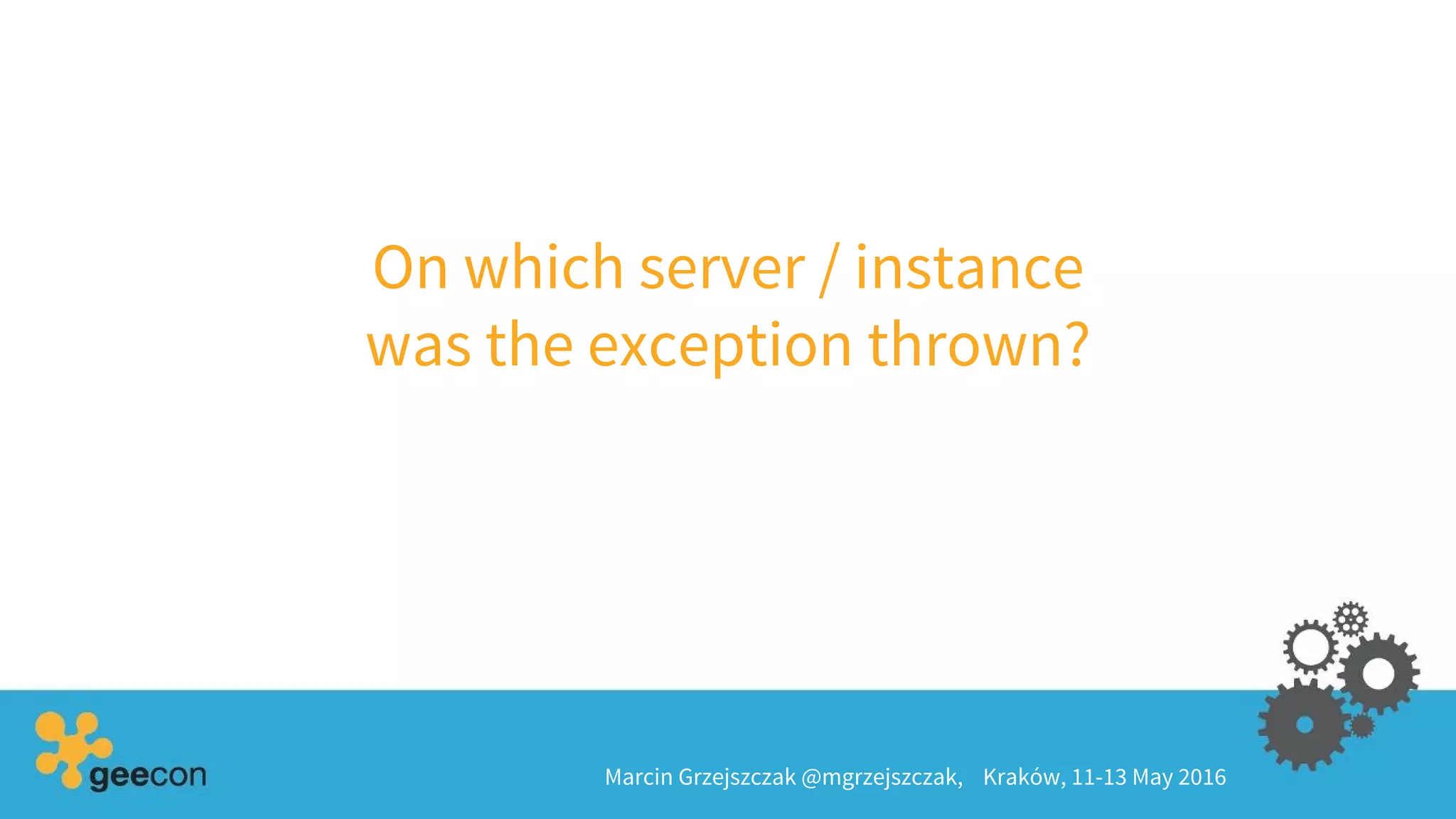 On which server / instance was the exception thrown?

geecon

Marcin Grzejszczak @mgrzejszczak, Kraków, 11-13 May 2016